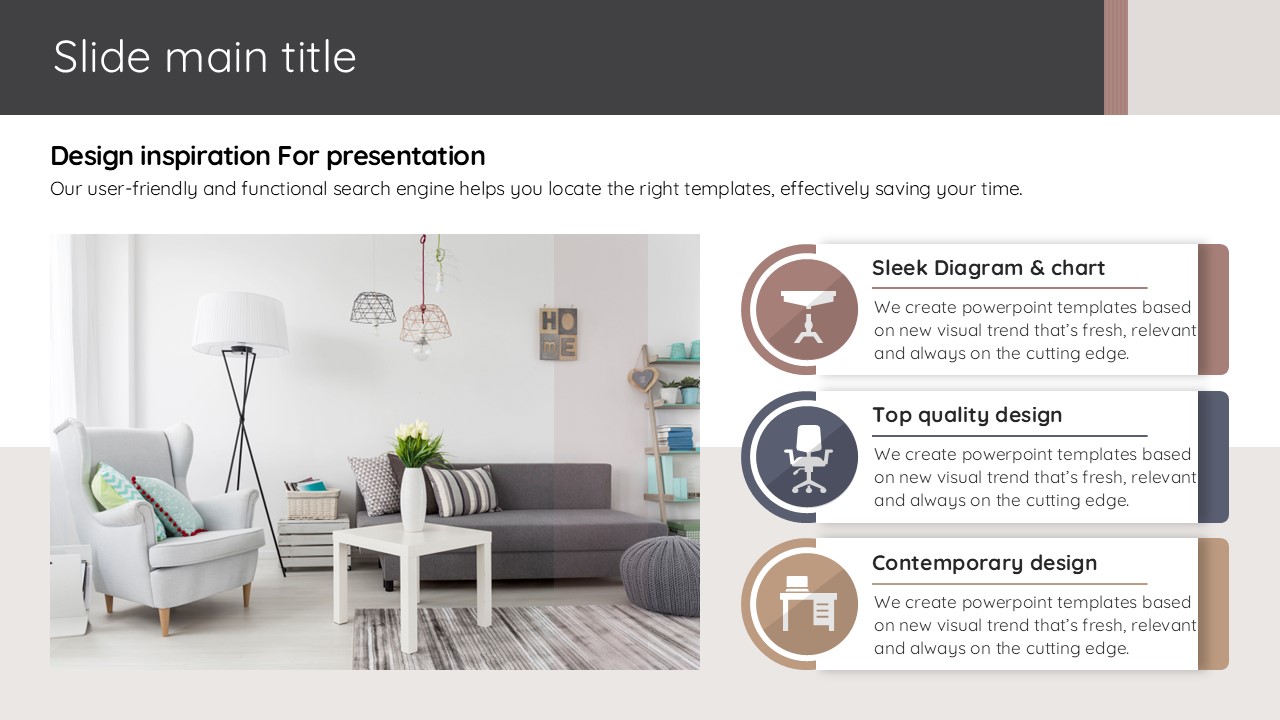 Slide main title

Design inspiration For presentation

Our user-friendly and functional search engine helps you locate the right templates, effectively saving your time.

HOME

Sleek Diagram & chart

We create powerpoint templates based on new visual trend that's fresh, relevant and always on the cutting edge.

Top quality design

We create powerpoint templates based on new visual trend that's fresh, relevant and always on the cutting edge.

Contemporary design

We create powerpoint templates based on new visual trend that's fresh, relevant and always on the cutting edge.